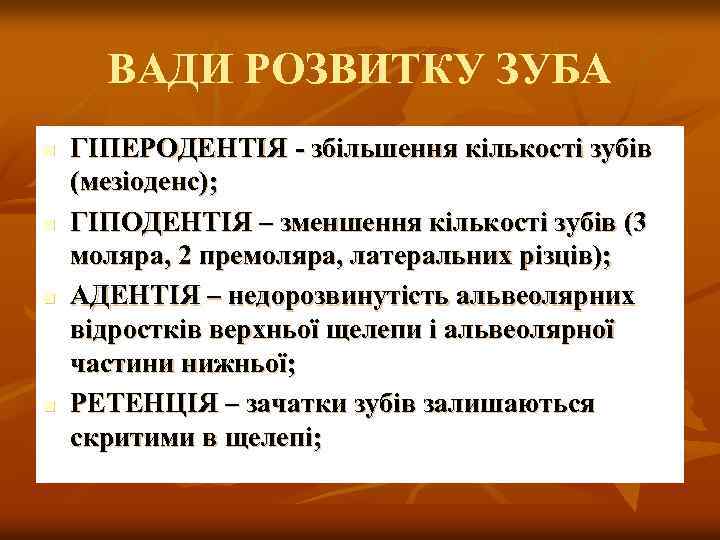 ВАДИ РОЗВИТКУ ЗУБА

ГІПЕРОДЕНТІЯ - збільшення кількості зубів (мезіоденс);

ГІПОДЕНТІЯ – зменшення кількості зубів (3 моляра, 2 премоляра, латеральних різців);

АДЕНТІЯ – недорозвинутість альвеолярних відростків верхньої щелепи і альвеолярної частини нижньої;

РЕТЕНЦІЯ – зачатки зубів залишаються скритими в щелепі;